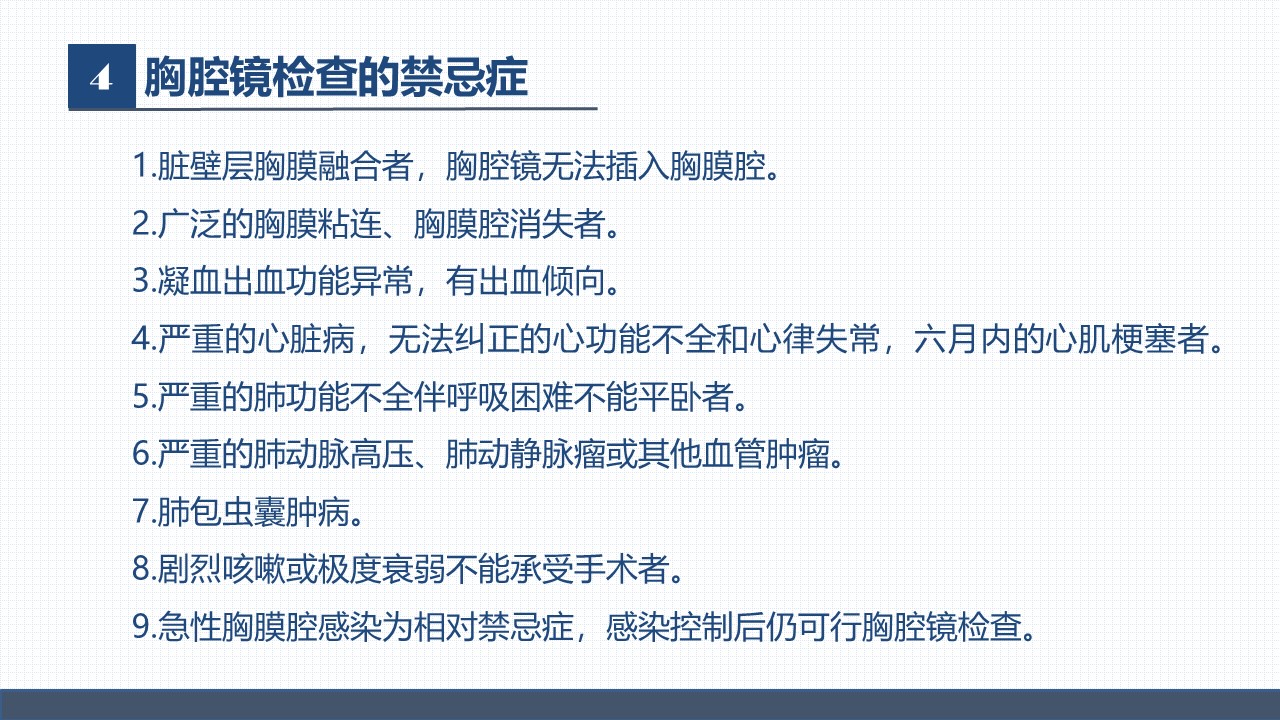 4 胸腔镜检查的禁忌症

1.脏壁层胸膜融合者，胸腔镜无法插入胸膜腔。

2.广泛的胸膜粘连、胸膜腔消失者。

3.凝血出血功能异常，有出血倾向。

4.严重的心脏病，无法纠正的心功能不全和心律失常，六月内的心肌梗塞者。

5.严重的肺功能不全伴呼吸困难不能平卧者。

6.严重的肺动脉高压、肺动静脉瘤或其他血管肿瘤。

7.肺包虫囊肿病。

8.剧烈咳嗽或极度衰弱不能承受手术者。

9.急性胸膜腔感染为相对禁忌症，感染控制后仍可行胸腔镜检查。